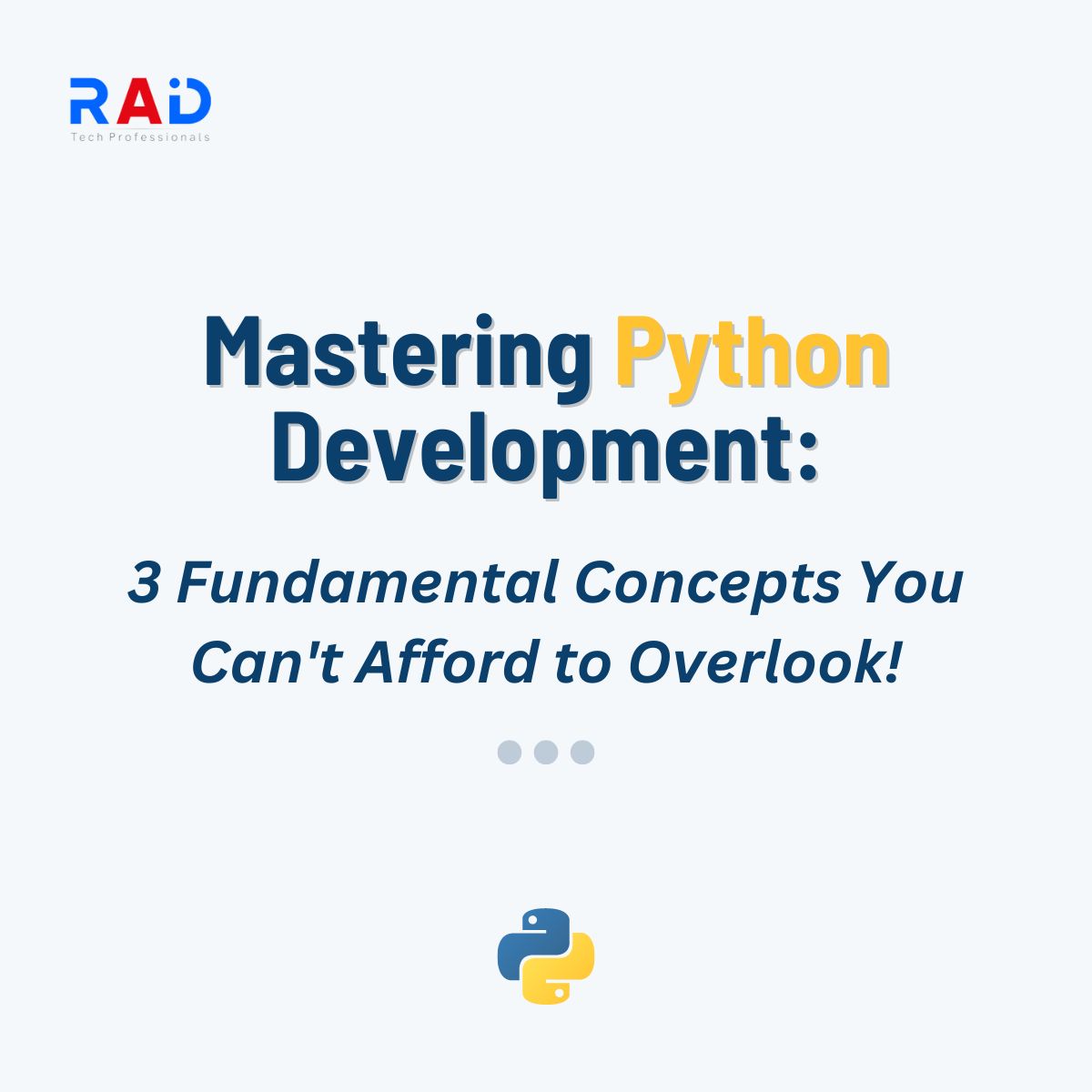 RAD
Tech Professionals

Mastering Python Development:

3 Fundamental Concepts You Can't Afford to Overlook!